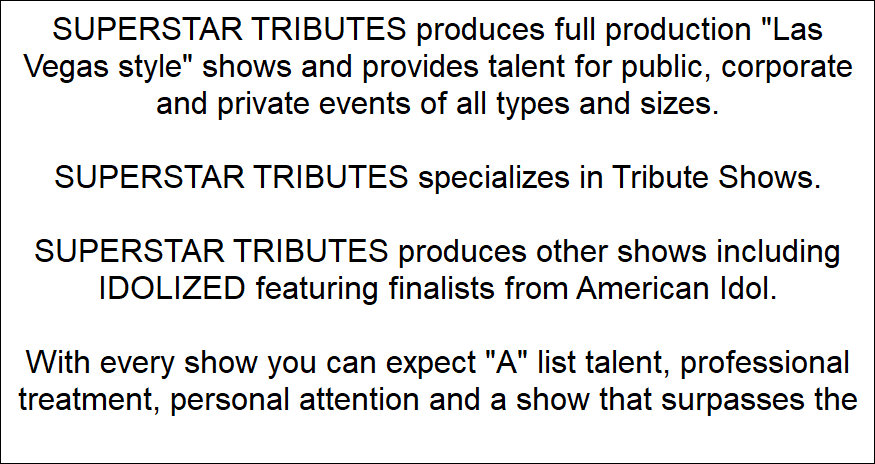 SUPERSTAR TRIBUTES produces full production "Las Vegas style" shows and provides talent for public, corporate and private events of all types and sizes.

SUPERSTAR TRIBUTES specializes in Tribute Shows.

SUPERSTAR TRIBUTES produces other shows including IDOLIZED featuring finalists from American Idol.

With every show you can expect "A" list talent, professional treatment, personal attention and a show that surpasses the